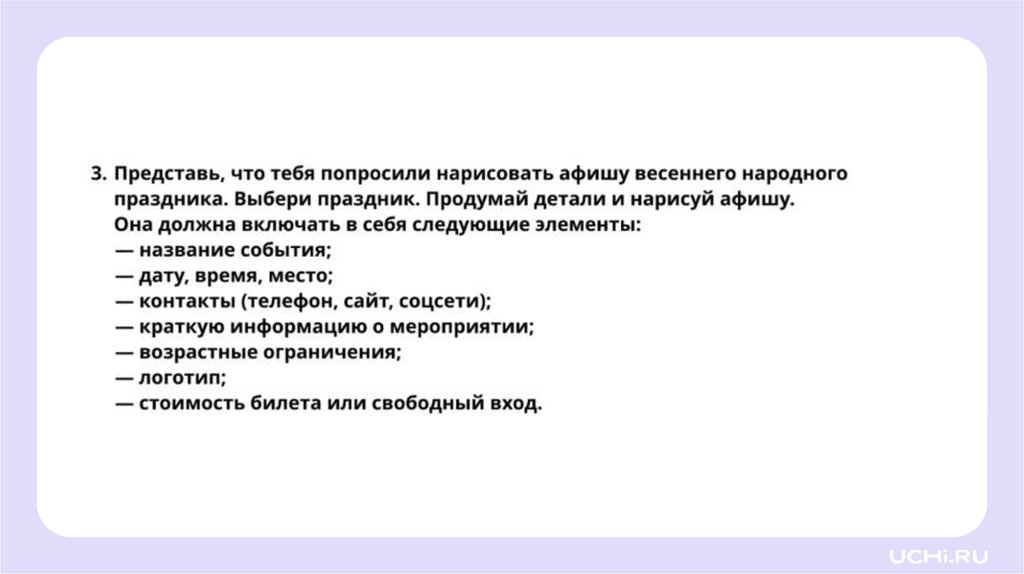 3. Представь, что тебя попросили нарисовать афишу весеннего народного праздника. Выбери праздник. Продумай детали и нарисуй афишу. Она должна включать в себя следующие элементы:
— название события;
— дату, время, место;
— контакты (телефон, сайт, соцсети);
— краткую информацию о мероприятии;
— возрастные ограничения;
— логотип;
— стоимость билета или свободный вход.

UCHi.RU